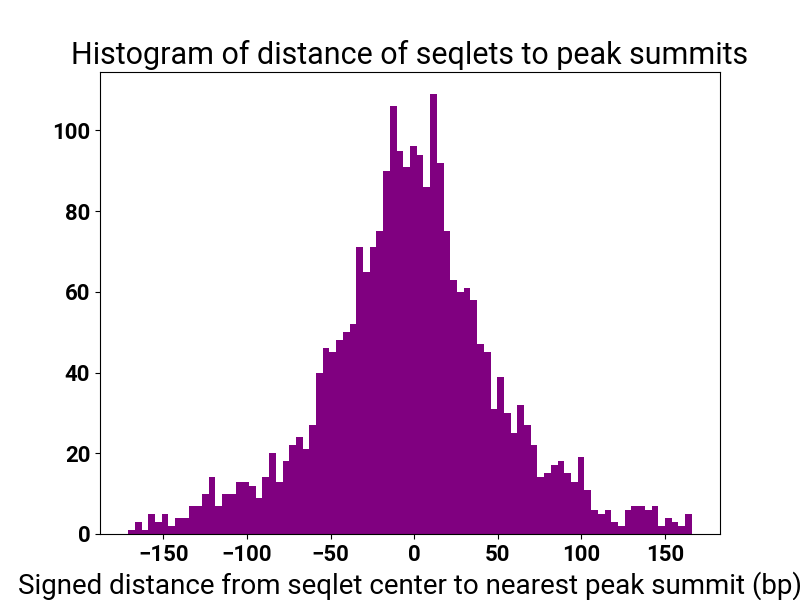 Histogram of distance of seqlets to peak summits

100
80
60
40
20
0

−150 −100 −50 0 50 100 150

Signed distance from seqlet center to nearest peak summit (bp)